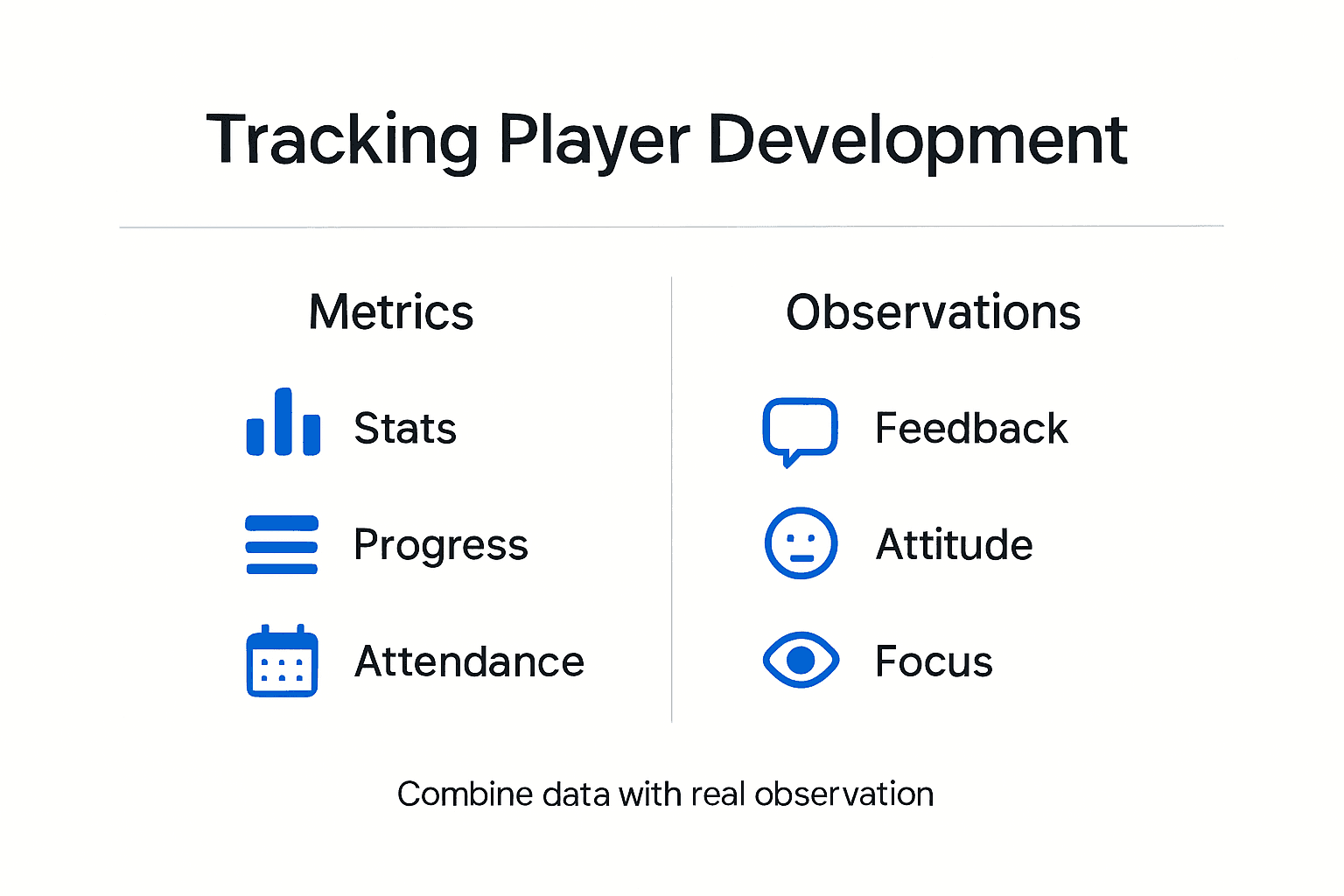 Tracking Player Development

Metrics

Stats

Progress

Attendance

Observations

Feedback

Attitude

Focus

Combine data with real observation